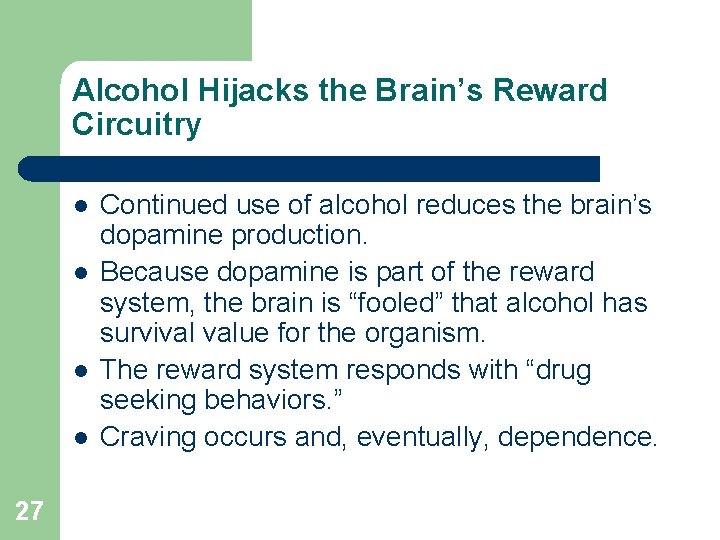 Alcohol Hijacks the Brain's Reward Circuitry

• Continued use of alcohol reduces the brain's dopamine production.
• Because dopamine is part of the reward system, the brain is "fooled" that alcohol has survival value for the organism.
• The reward system responds with "drug seeking behaviors."
• Craving occurs and, eventually, dependence.

27